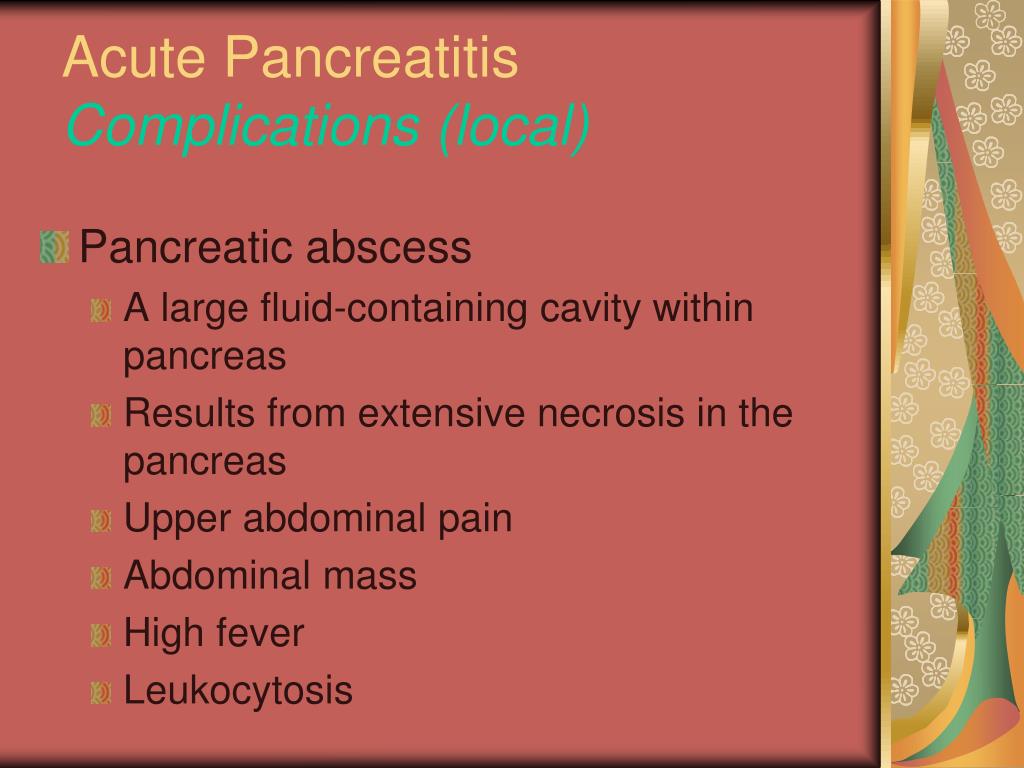 Acute Pancreatitis
Complications (local)

Pancreatic abscess

A large fluid-containing cavity within pancreas

Results from extensive necrosis in the pancreas

Upper abdominal pain

Abdominal mass

High fever

Leukocytosis